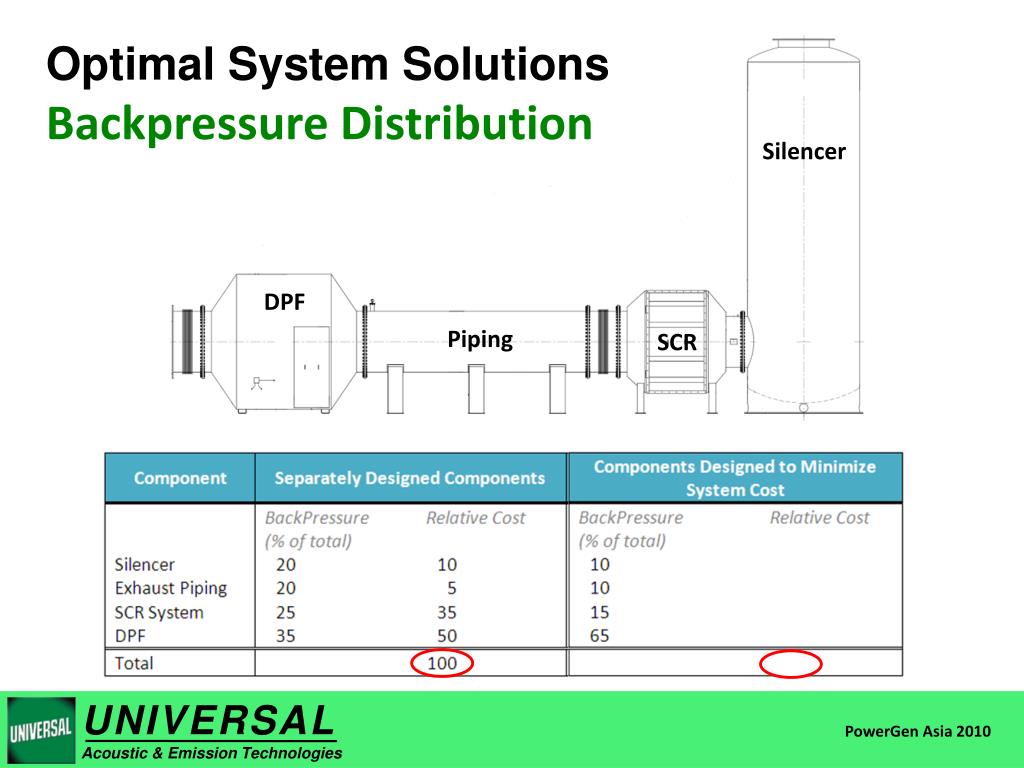 Optimal System Solutions
Backpressure Distribution

Silencer

DPF

Piping

SCR

| Component | Separately Designed Components | | Components Designed to Minimize System Cost | |
|---|---|---|---|---|
| | BackPressure (% of total) | Relative Cost | BackPressure (% of total) | Relative Cost |
| Silencer | 20 | 10 | 10 | |
| Exhaust Piping | 20 | 5 | 10 | |
| SCR System | 25 | 35 | 15 | |
| DPF | 35 | 50 | 65 | |
| Total | | 100 | | |

UNIVERSAL
UNIVERSAL
Acoustic & Emission Technologies

PowerGen Asia 2010